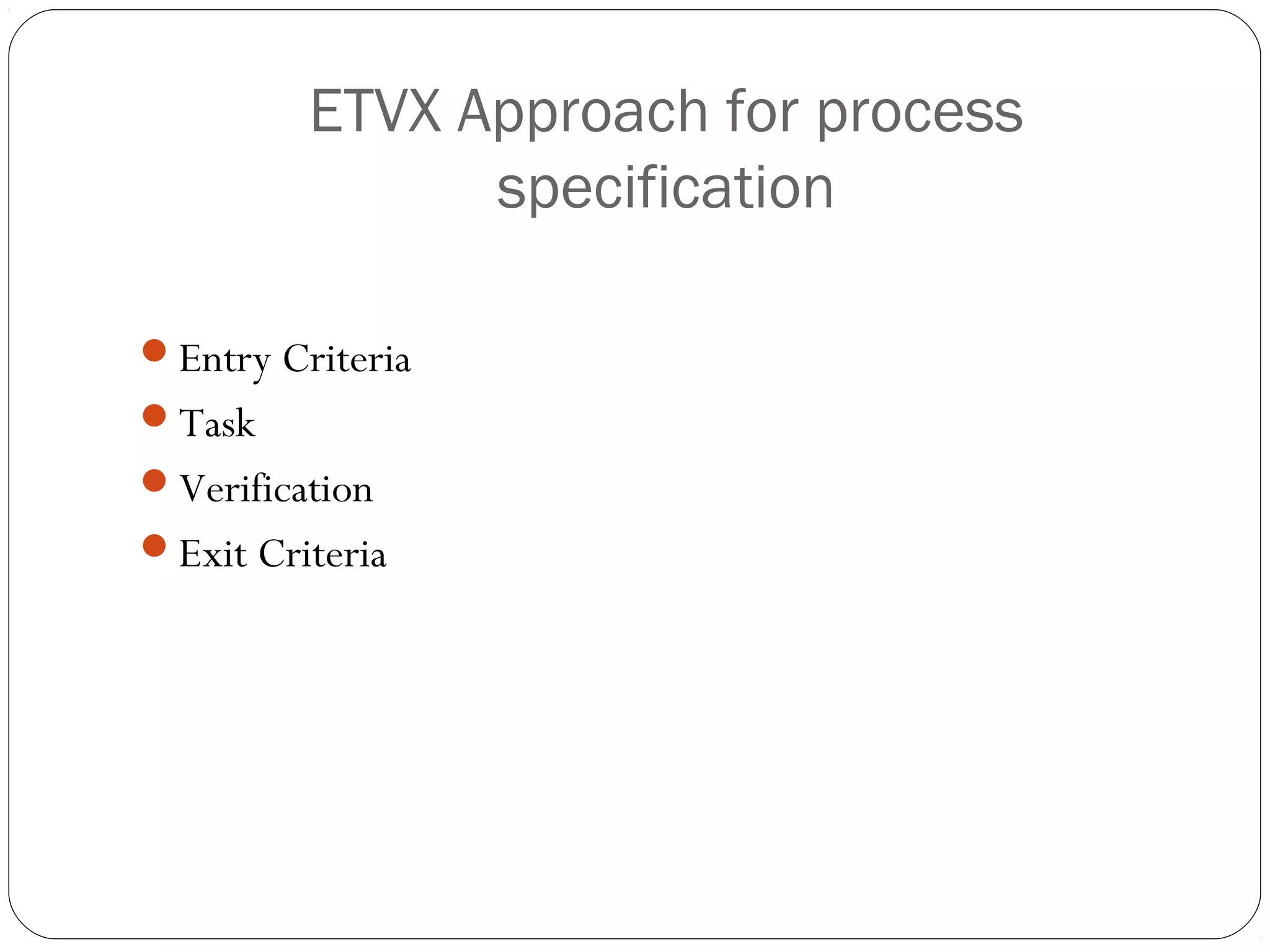 ETVX Approach for process specification

- Entry Criteria
- Task
- Verification
- Exit Criteria